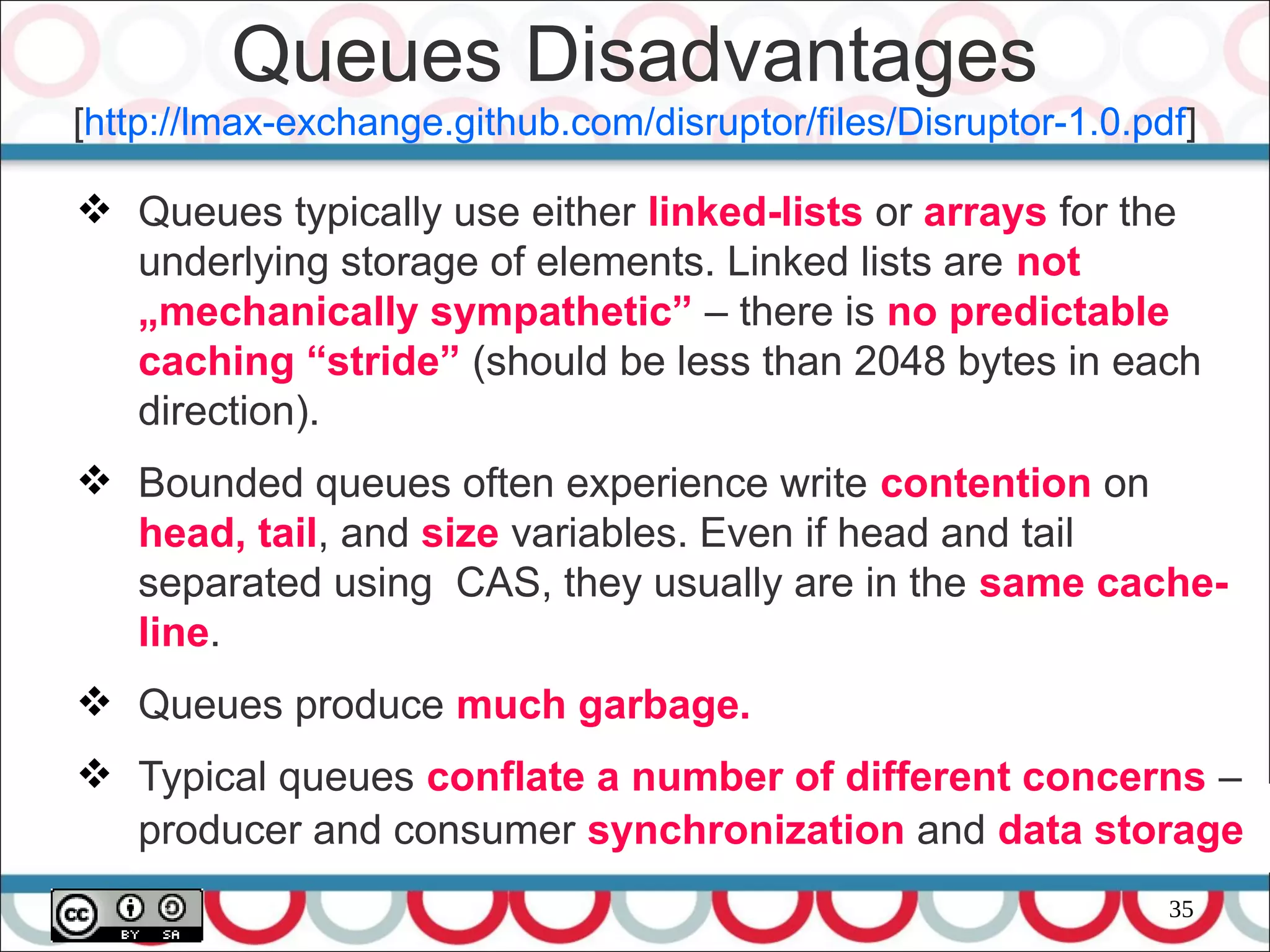 Queues Disadvantages

[http://lmax-exchange.github.com/disruptor/files/Disruptor-1.0.pdf]

❖ Queues typically use either linked-lists or arrays for the underlying storage of elements. Linked lists are not „mechanically sympathetic” – there is no predictable caching “stride” (should be less than 2048 bytes in each direction).

❖ Bounded queues often experience write contention on head, tail, and size variables. Even if head and tail separated using CAS, they usually are in the same cache-line.

❖ Queues produce much garbage.

❖ Typical queues conflate a number of different concerns – producer and consumer synchronization and data storage

cc BY SA

35